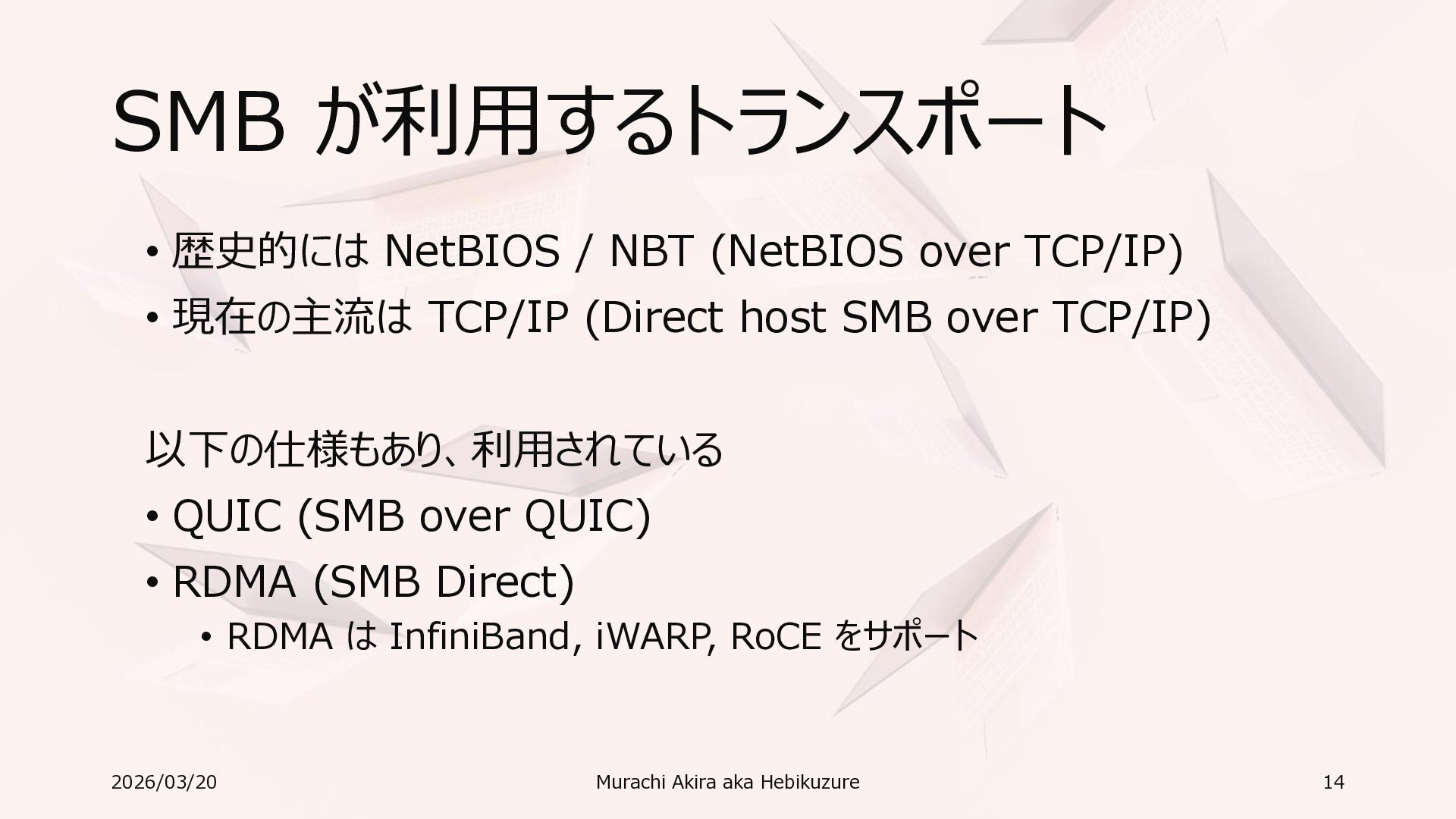 SMB が利用するトランスポート

• 歴史的には NetBIOS / NBT (NetBIOS over TCP/IP)
• 現在の主流は TCP/IP (Direct host SMB over TCP/IP)

以下の仕様もあり、利用されている

• QUIC (SMB over QUIC)
• RDMA (SMB Direct)
  • RDMA は InfiniBand, iWARP, RoCE をサポート

2026/03/20

Murachi Akira aka Hebikuzure

14